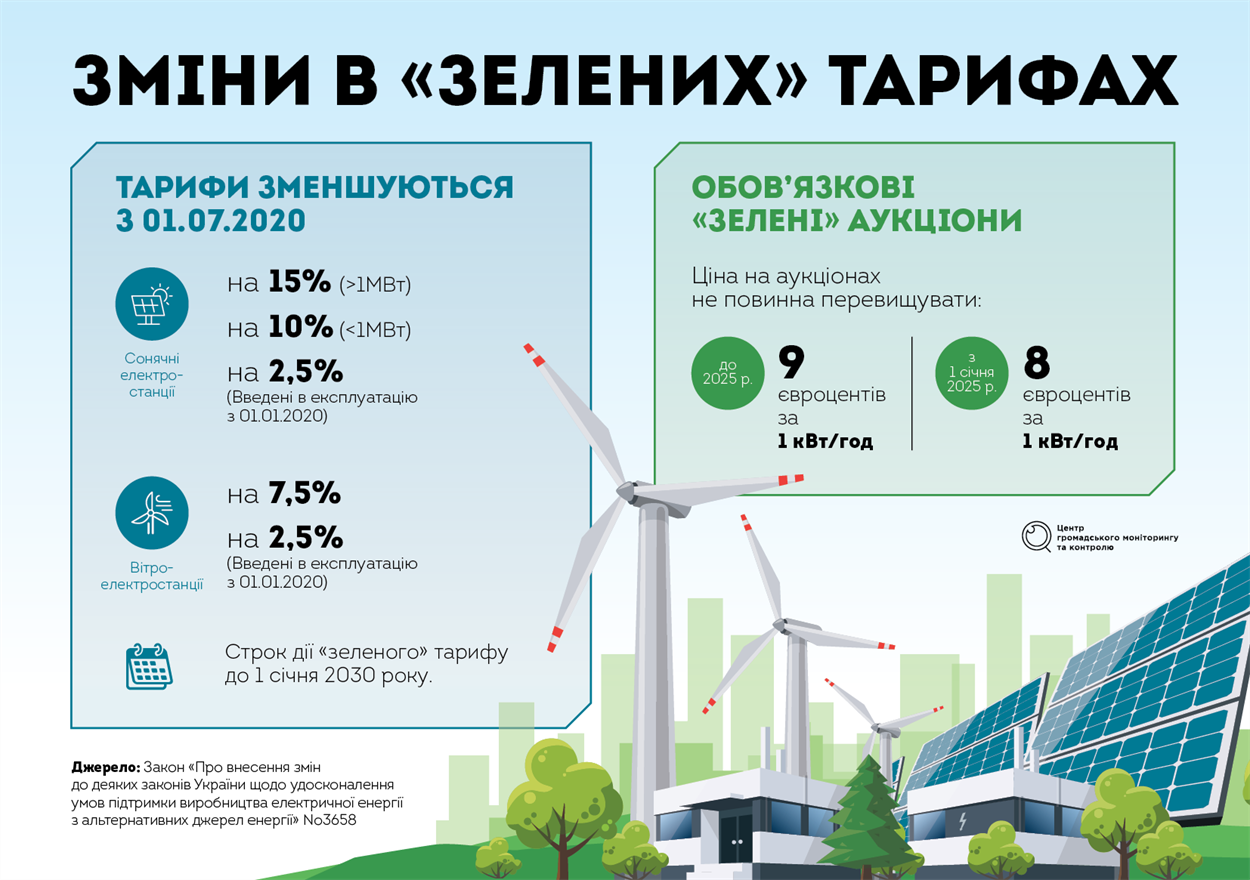 ЗМІНИ В «ЗЕЛЕНИХ» ТАРИФАХ

ТАРИФИ ЗМЕНШУЮТЬСЯ З 01.07.2020

Сонячні електростанції

на 15% (>1МВт)

на 10% (<1МВт)

на 2,5% (Введені в експлуатацію з 01.01.2020)

Вітроелектростанції

на 7,5%

на 2,5% (Введені в експлуатацію з 01.01.2020)

Строк дії «зеленого» тарифу до 1 січня 2030 року.

ОБОВ'ЯЗКОВІ «ЗЕЛЕНІ» АУКЦІОНИ

Ціна на аукціонах не повинна перевищувати:

до 2025 р.

9 євроцентів за 1 кВт/год

з 1 січня 2025 р.

8 євроцентів за 1 кВт/год

Центр громадського моніторингу та контролю

Джерело: Закон «Про внесення змін до деяких законів України щодо удосконалення умов підтримки виробництва електричної енергії з альтернативних джерел енергії» No3658